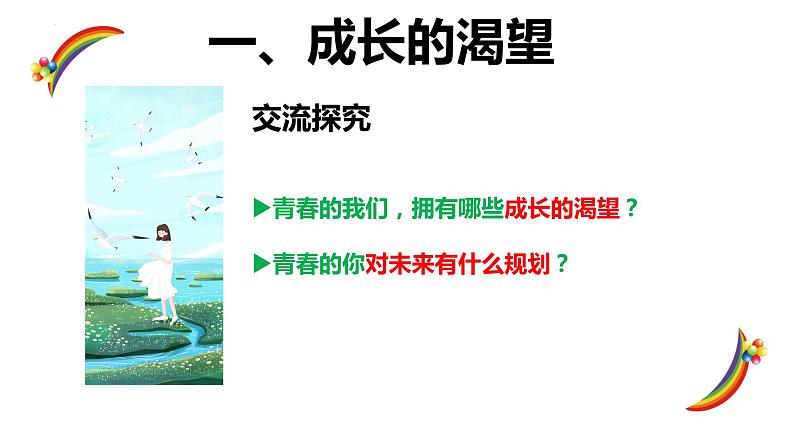 一、成长的渴望

交流探究

▶青春的我们，拥有哪些成长的渴望？

▶青春的你对未来有什么规划？